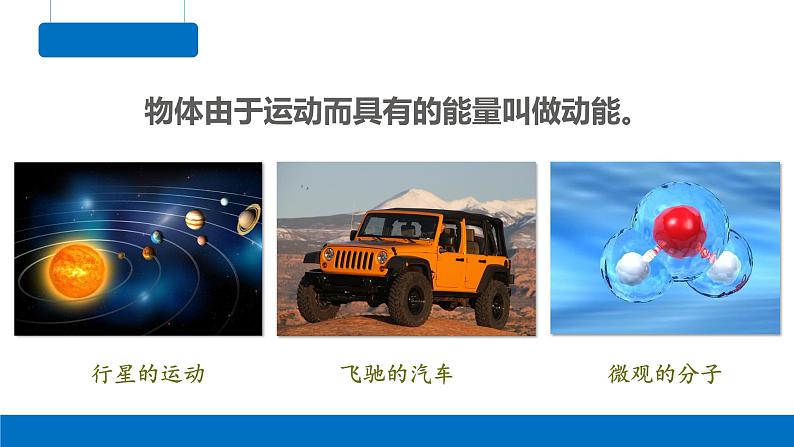 物体由于运动而具有的能量叫做动能。

行星的运动

飞驰的汽车

微观的分子